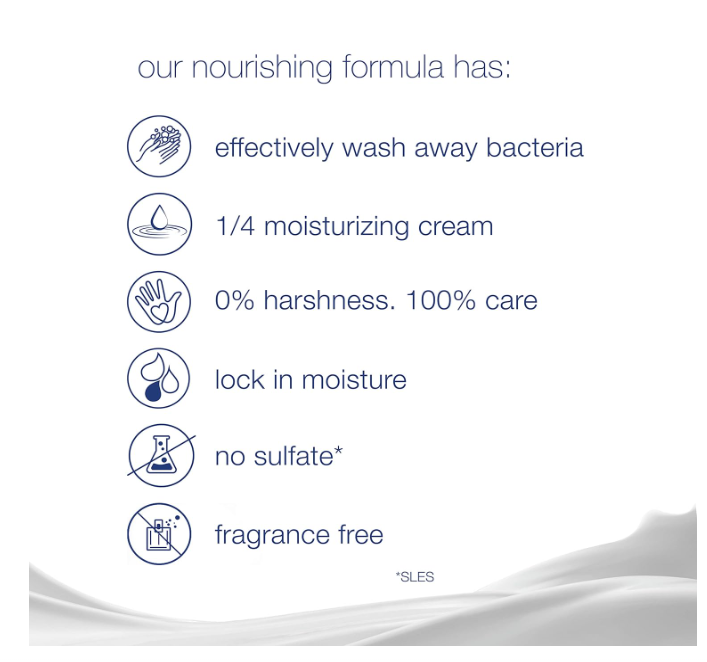 our nourishing formula has:

effectively wash away bacteria

1/4 moisturizing cream

0% harshness. 100% care

lock in moisture

no sulfate*

fragrance free

*SLES